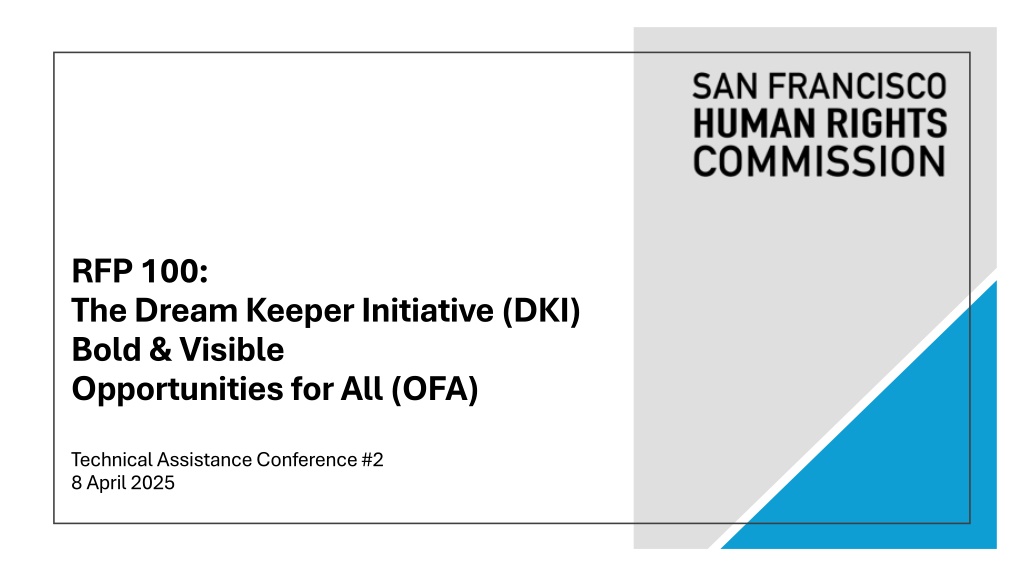 SAN FRANCISCO
HUMAN RIGHTS
COMMISSION

RFP 100:
The Dream Keeper Initiative (DKI)
Bold & Visible
Opportunities for All (OFA)

Technical Assistance Conference #2
8 April 2025